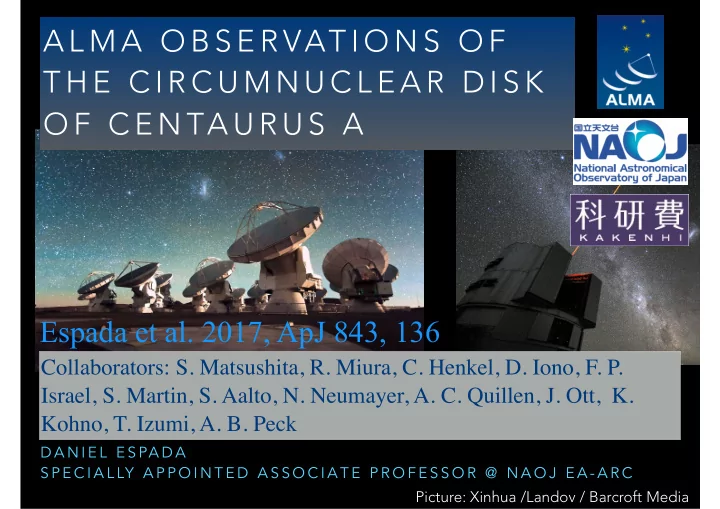 ALMA OBSERVATIONS OF THE CIRCUMNUCLEAR DISK OF CENTAURUS A

ALMA

国立天文台
NAOJ
National Astronomical Observatory of Japan

科研費
KAKENHI

Espada et al. 2017, ApJ 843, 136

Collaborators: S. Matsushita, R. Miura, C. Henkel, D. Iono, F. P. Israel, S. Martin, S. Aalto, N. Neumayer, A. C. Quillen, J. Ott, K. Kohno, T. Izumi, A. B. Peck

DANIEL ESPADA
SPECIALLY APPOINTED ASSOCIATE PROFESSOR @ NAOJ EA-ARC

Picture: Xinhua /Landov / Barcroft Media